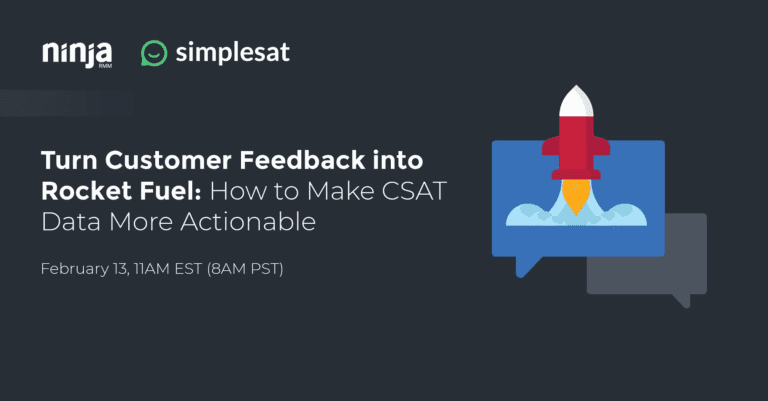 ninja RMM simplesat

Turn Customer Feedback into Rocket Fuel: How to Make CSAT Data More Actionable

February 13, 11AM EST (8AM PST)